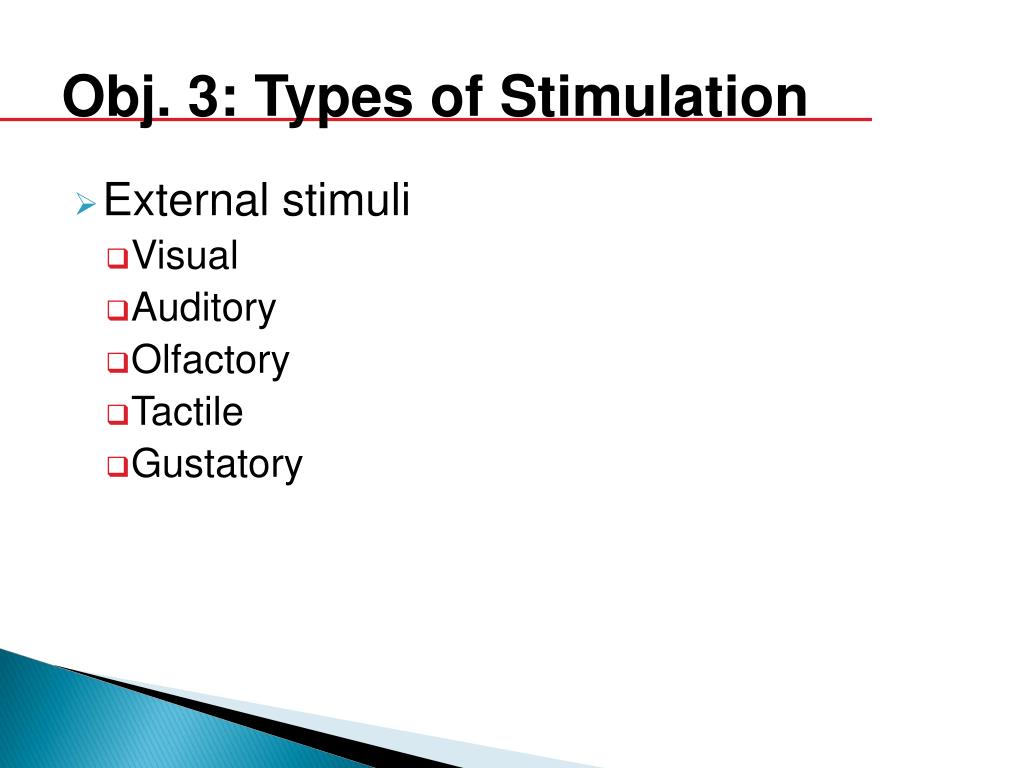 Obj. 3: Types of Stimulation

External stimuli
Visual
Auditory
Olfactory
Tactile
Gustatory